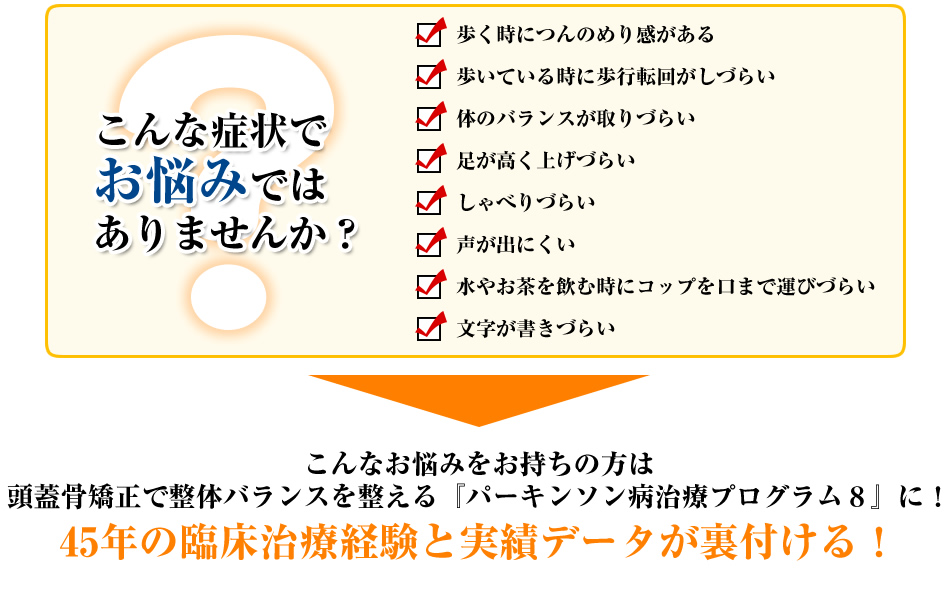 こんな症状で
お悩みでは
ありませんか？

歩く時につんのめり感がある
歩いている時に歩行転回がしづらい
体のバランスが取りづらい
足が高く上げづらい
しゃべりづらい
声が出にくい
水やお茶を飲む時にコップを口まで運びづらい
文字が書きづらい

こんなお悩みをお持ちの方は
頭蓋骨矯正で整体バランスを整える『パーキンソン病治療プログラム８』に！
45年の臨床治療経験と実績データが裏付ける！